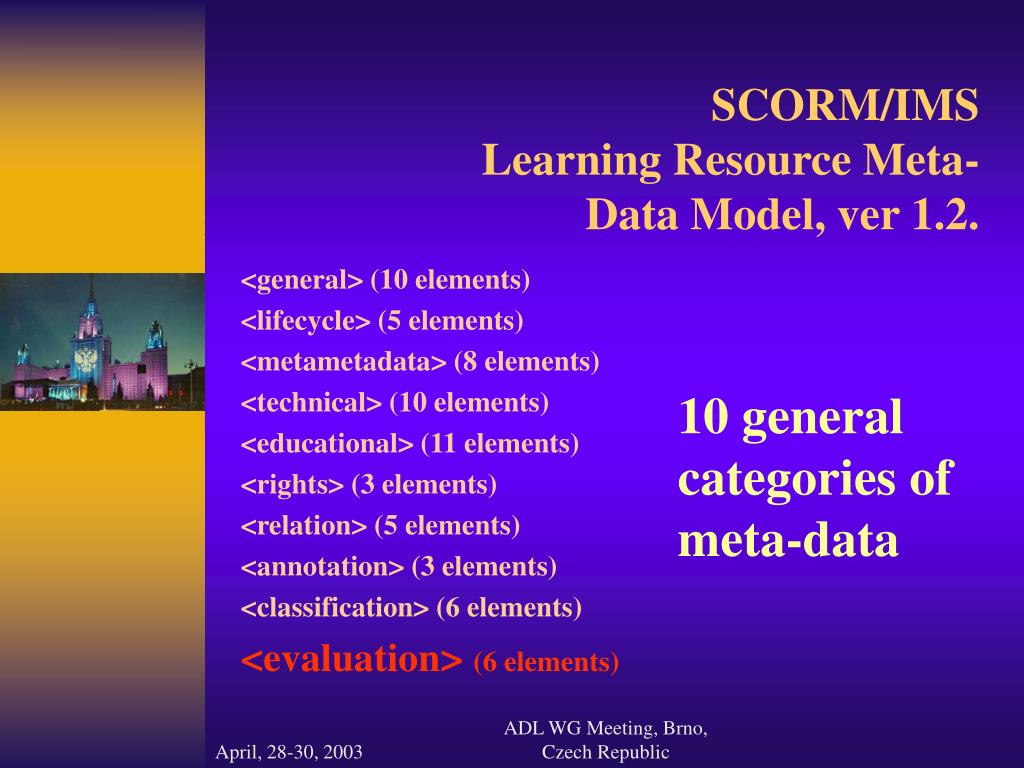 SCORM/IMS
Learning Resource Meta-Data Model, ver 1.2.

<general> (10 elements)
<lifecycle> (5 elements)
<metametadata> (8 elements)
<technical> (10 elements)
<educational> (11 elements)
<rights> (3 elements)
<relation> (5 elements)
<annotation> (3 elements)
<classification> (6 elements)
<evaluation> (6 elements)

10 general categories of meta-data

April, 28-30, 2003

ADL WG Meeting, Brno, Czech Republic